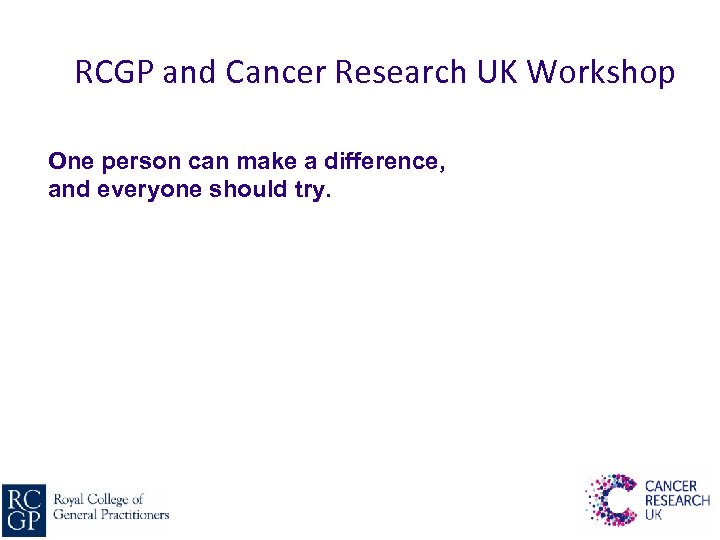 RCGP and Cancer Research UK Workshop

One person can make a difference, and everyone should try.

RC GP Royal College of General Practitioners

CANCER RESEARCH UK